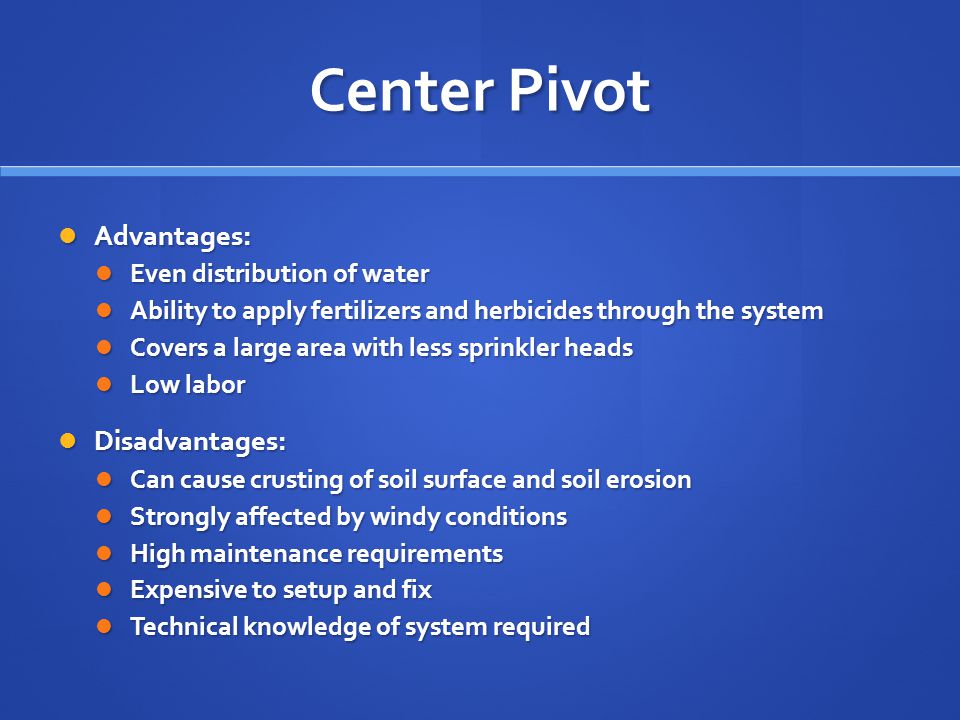 Center Pivot

- Advantages:
  - Even distribution of water
  - Ability to apply fertilizers and herbicides through the system
  - Covers a large area with less sprinkler heads
  - Low labor
- Disadvantages:
  - Can cause crusting of soil surface and soil erosion
  - Strongly affected by windy conditions
  - High maintenance requirements
  - Expensive to setup and fix
  - Technical knowledge of system required